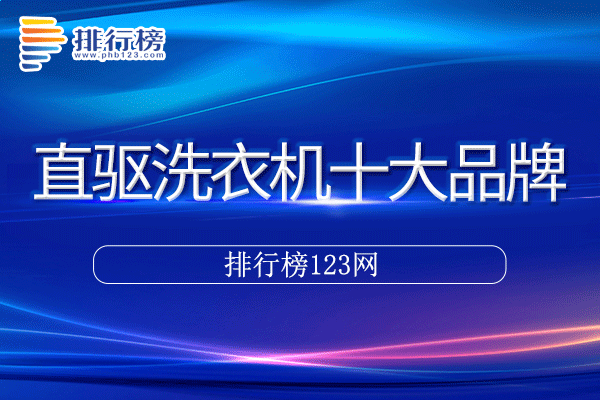 排行榜
www.phb123.com

直驱洗衣机十大品牌

排行榜123网